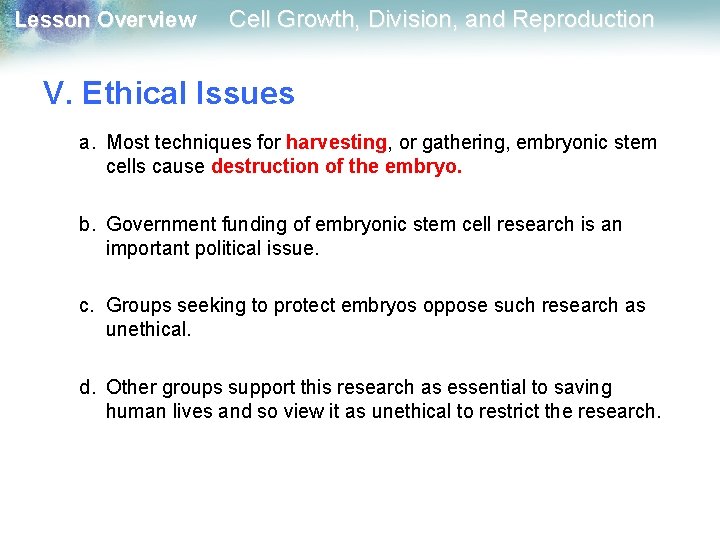 Lesson Overview Cell Growth, Division, and Reproduction

V. Ethical Issues

a. Most techniques for harvesting, or gathering, embryonic stem cells cause destruction of the embryo.

b. Government funding of embryonic stem cell research is an important political issue.

c. Groups seeking to protect embryos oppose such research as unethical.

d. Other groups support this research as essential to saving human lives and so view it as unethical to restrict the research.